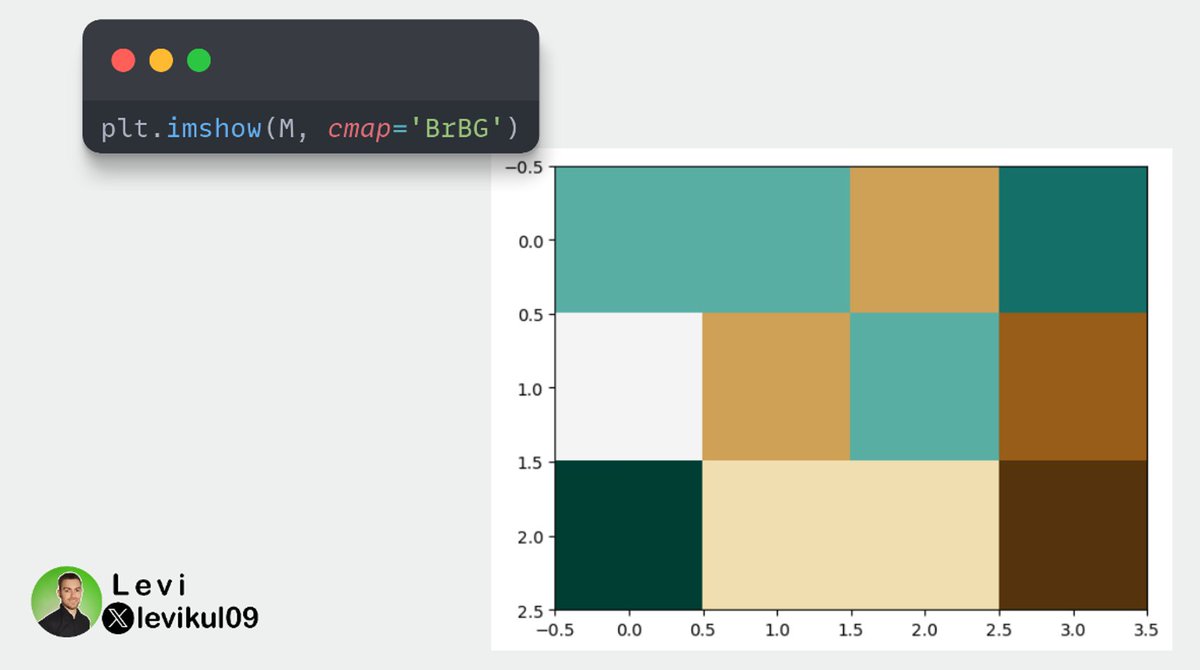 plt.imshow(M, cmap='BrBG')

−0.5
0.0
0.5
1.0
1.5
2.0
2.5

−0.5 0.0 0.5 1.0 1.5 2.0 2.5 3.0 3.5

Levi
levikul09